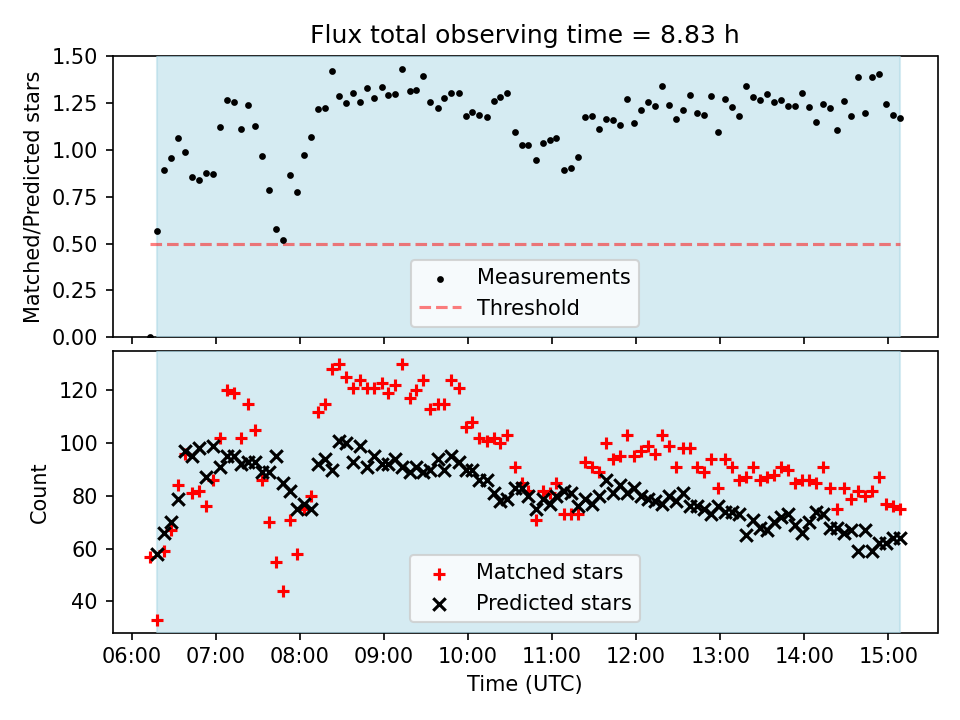 Flux total observing time = 8.83 h

Matched/Predicted stars

1.50
1.25
1.00
0.75
0.50
0.25
0.00

Measurements
Threshold

Count

120
100
80
60
40

Matched stars
Predicted stars

06:00 07:00 08:00 09:00 10:00 11:00 12:00 13:00 14:00 15:00

Time (UTC)